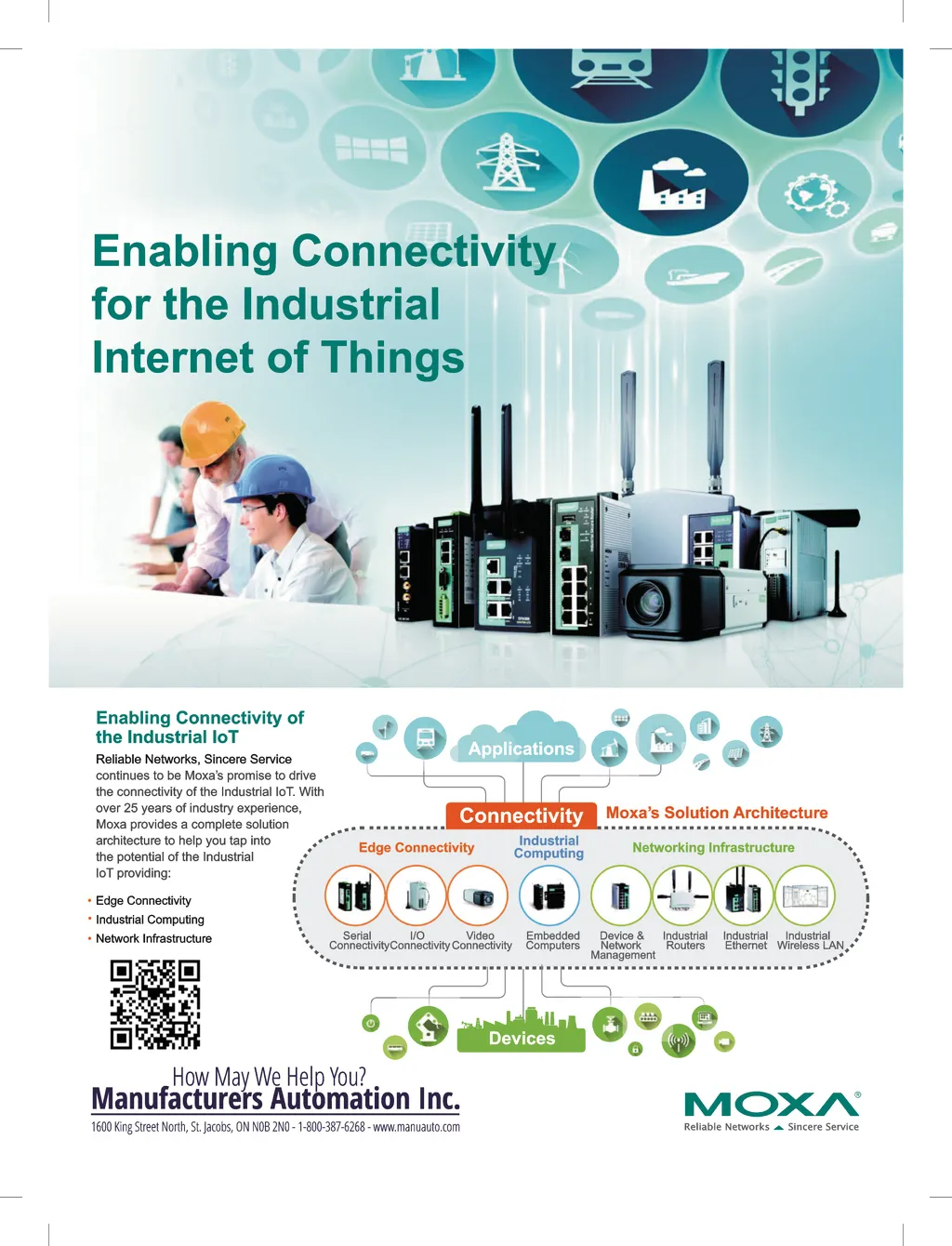 Enabling Connectivity for the Industrial Internet of Things

Enabling Connectivity of the Industrial IoT

Reliable Networks, Sincere Service continues to be Moxa's promise to drive the connectivity of the Industrial IoT. With over 25 years of industry experience, Moxa provides a complete solution architecture to help you tap into the potential of the Industrial IoT providing:

• Edge Connectivity
• Industrial Computing
• Network Infrastructure

Applications

Connectivity

Moxa's Solution Architecture

Edge Connectivity

Industrial Computing

Networking Infrastructure

Serial Connectivity

I/O Connectivity

Video Connectivity

Embedded Computers

Device & Network Management

Industrial Routers

Industrial Ethernet

Industrial Wireless LAN

Devices

How May We Help You?
Manufacturers Automation Inc.
1600 King Street North, St. Jacobs, ON N0B 2N0 - 1-800-387-6268 - www.manuauto.com

MOXA®
Reliable Networks Sincere Service